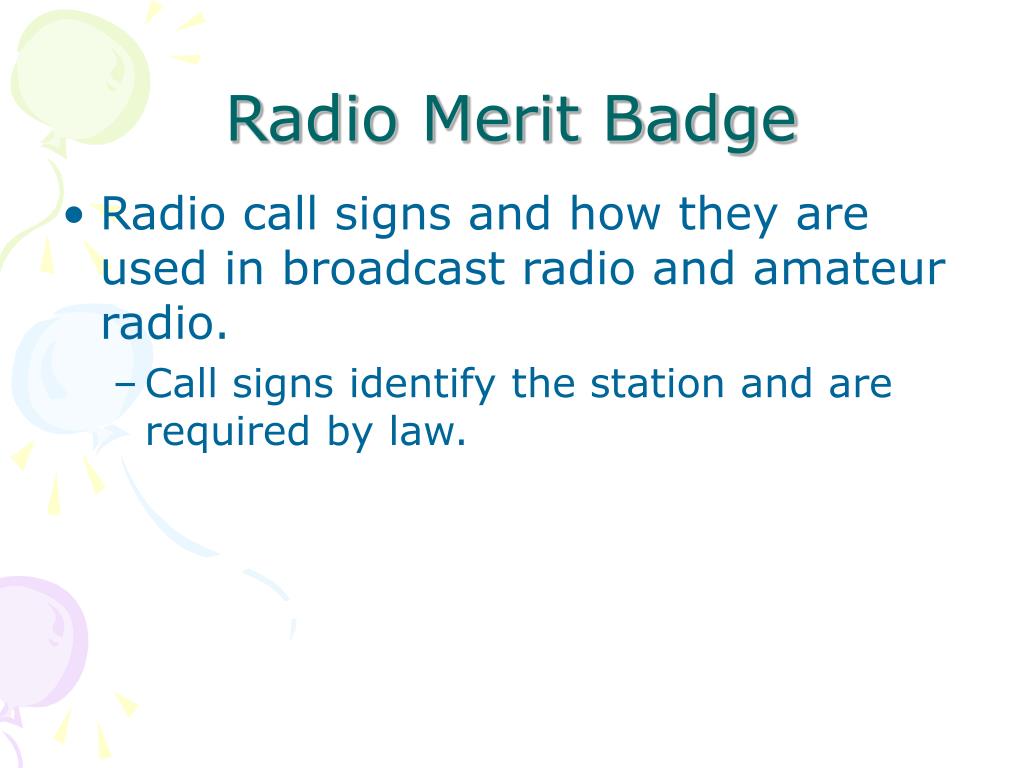 Radio Merit Badge

• Radio call signs and how they are used in broadcast radio and amateur radio.
– Call signs identify the station and are required by law.